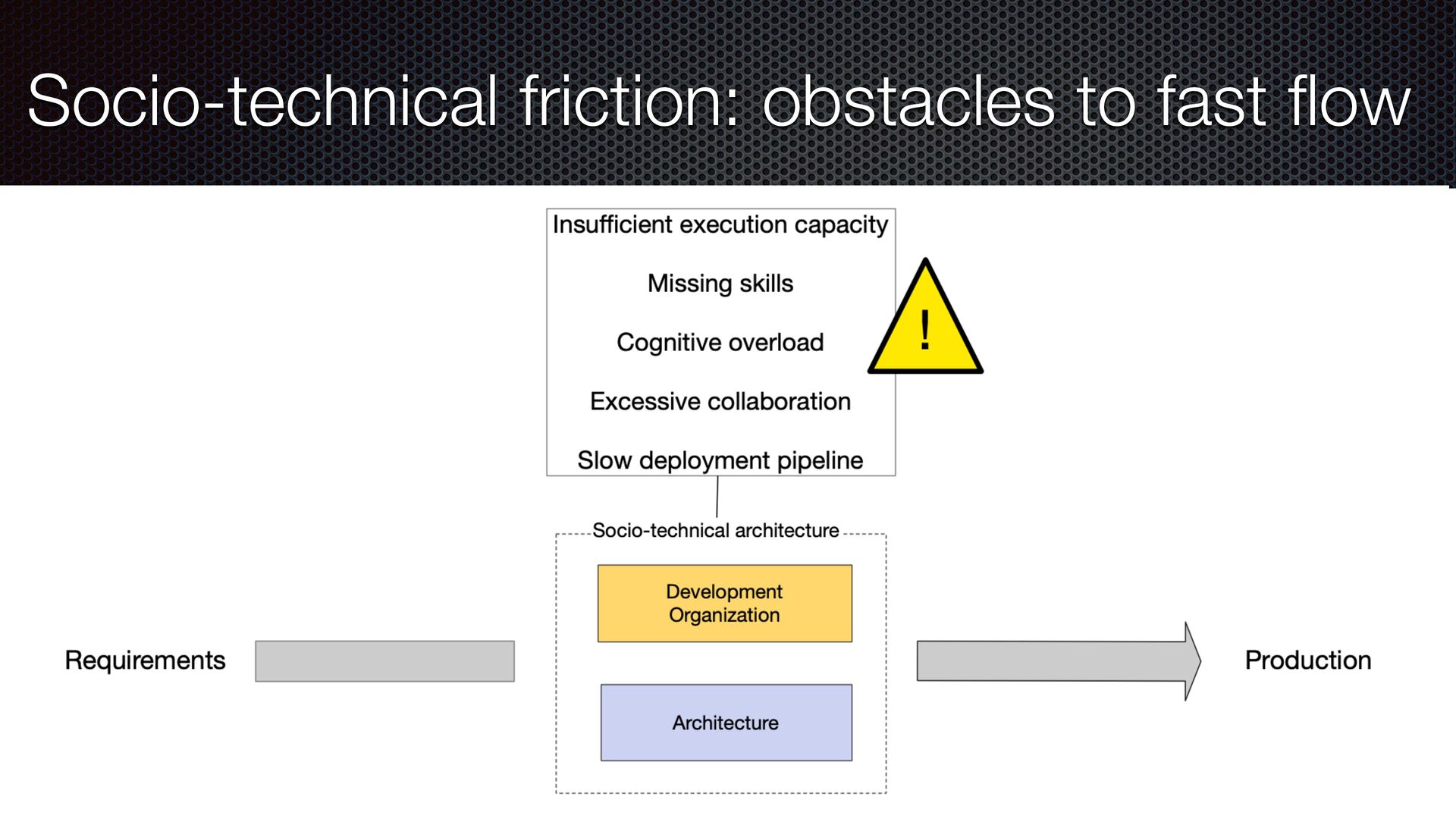 Socio-technical friction: obstacles to fast flow

Insufficient execution capacity

Missing skills

Cognitive overload

Excessive collaboration

Slow deployment pipeline

!

Socio-technical architecture

Development Organization

Architecture

Requirements

Production